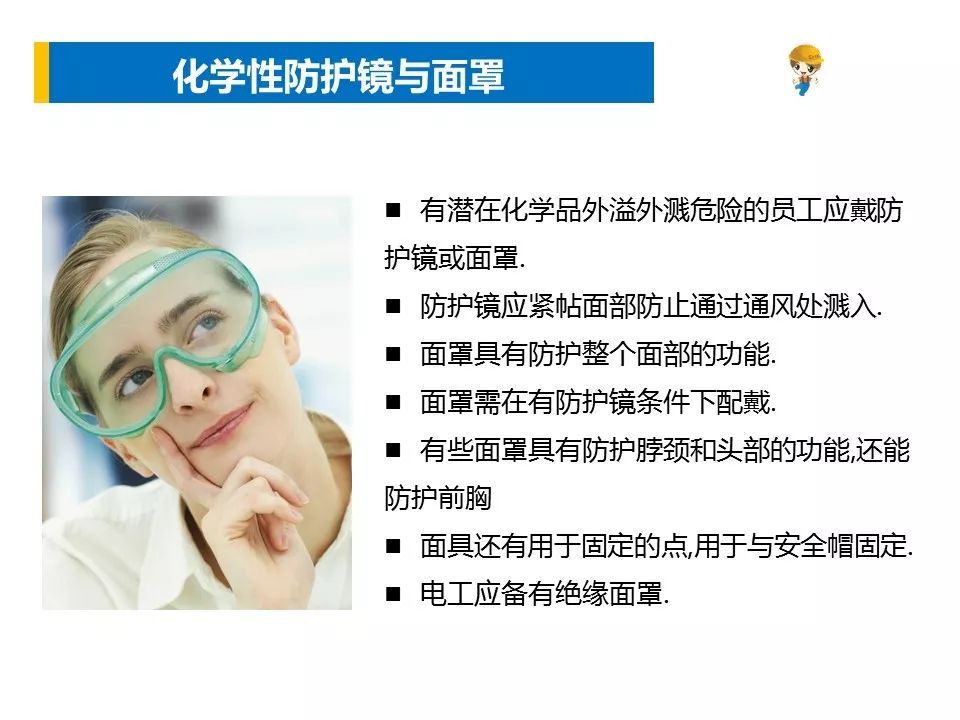 化学性防护镜与面罩

■ 有潜在化学品外溢外溅危险的员工应戴防护镜或面罩.

■ 防护镜应紧帖面部防止通过通风处溅入.

■ 面罩具有防护整个面部的功能.

■ 面罩需在有防护镜条件下配戴.

■ 有些面罩具有防护脖颈和头部的功能,还能防护前胸

■ 面具还有用于固定的点,用于与安全帽固定.

■ 电工应备有绝缘面罩.